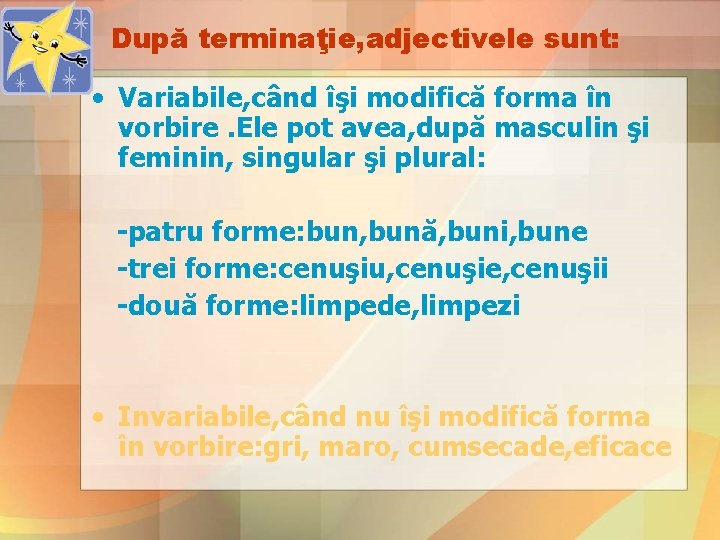 După terminaţie,adjectivele sunt:

• Variabile,când îşi modifică forma în vorbire .Ele pot avea,după masculin şi feminin, singular şi plural:

-patru forme:bun,bună,buni,bune
-trei forme:cenuşiu,cenuşie,cenuşii
-două forme:limpede,limpezi

• Invariabile,când nu îşi modifică forma în vorbire:gri, maro, cumsecade,eficace